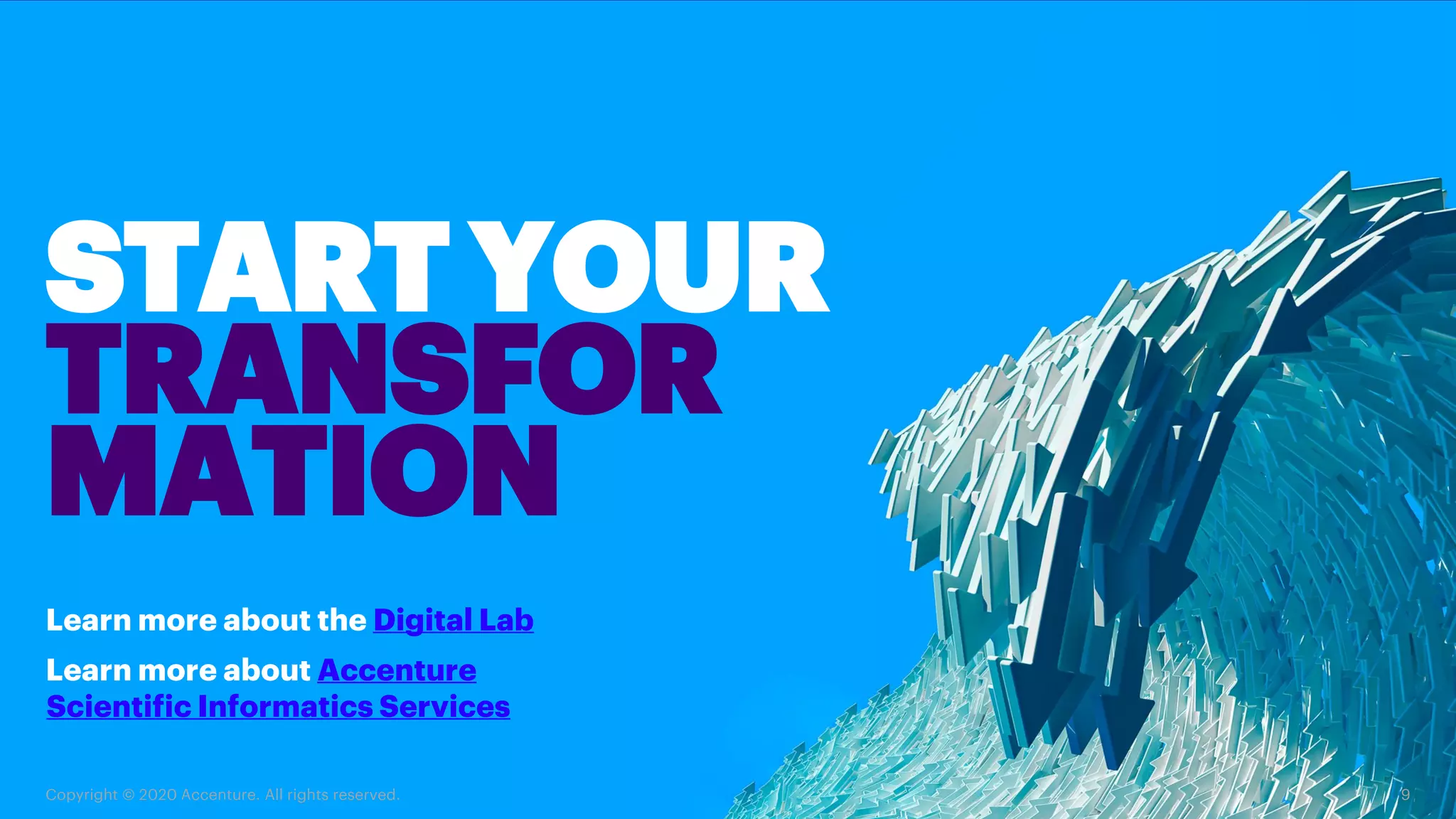 START YOUR TRANSFOR MATION

Learn more about the Digital Lab

Learn more about Accenture Scientific Informatics Services

Copyright © 2020 Accenture. All rights reserved.

9